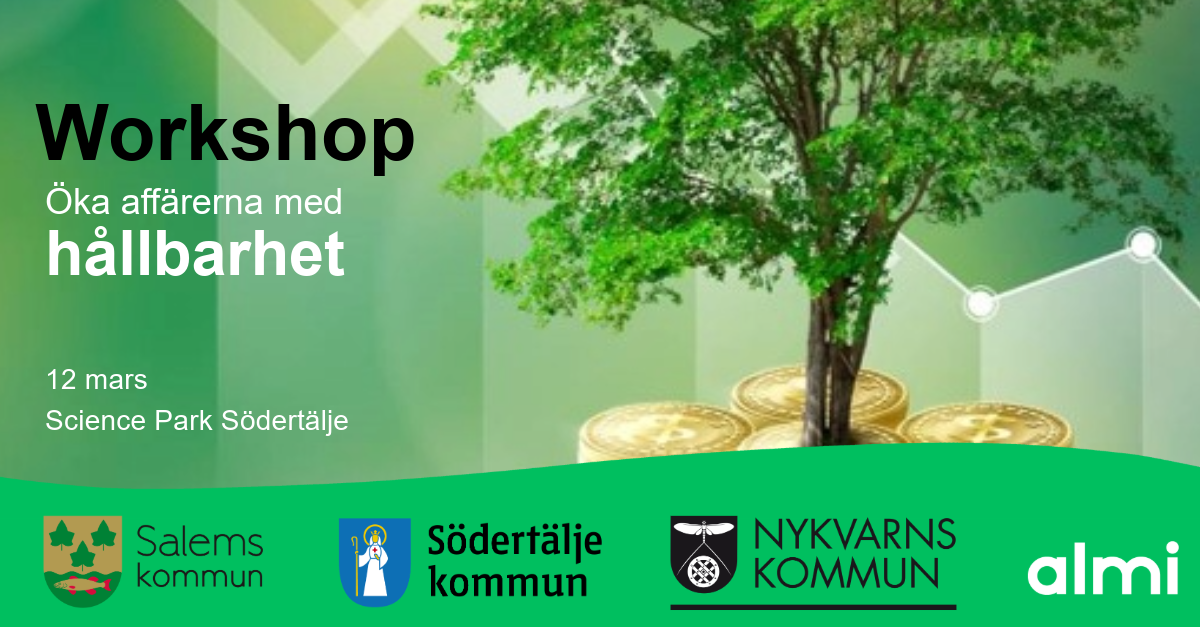 Workshop
Öka affärerna med
hållbarhet

12 mars
Science Park Södertälje

Salems
kommun

Södertälje
kommun

NYKVARNS
KOMMUN

almi